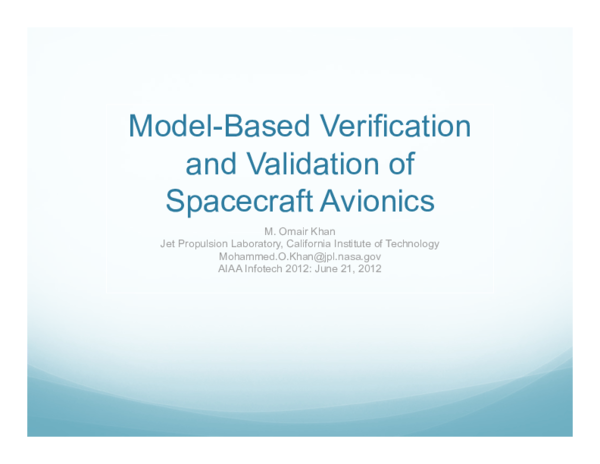 Model-Based Verification and Validation of Spacecraft Avionics

M. Omair Khan
Jet Propulsion Laboratory, California Institute of Technology
Mohammed.O.Khan@jpl.nasa.gov
AIAA Infotech 2012: June 21, 2012